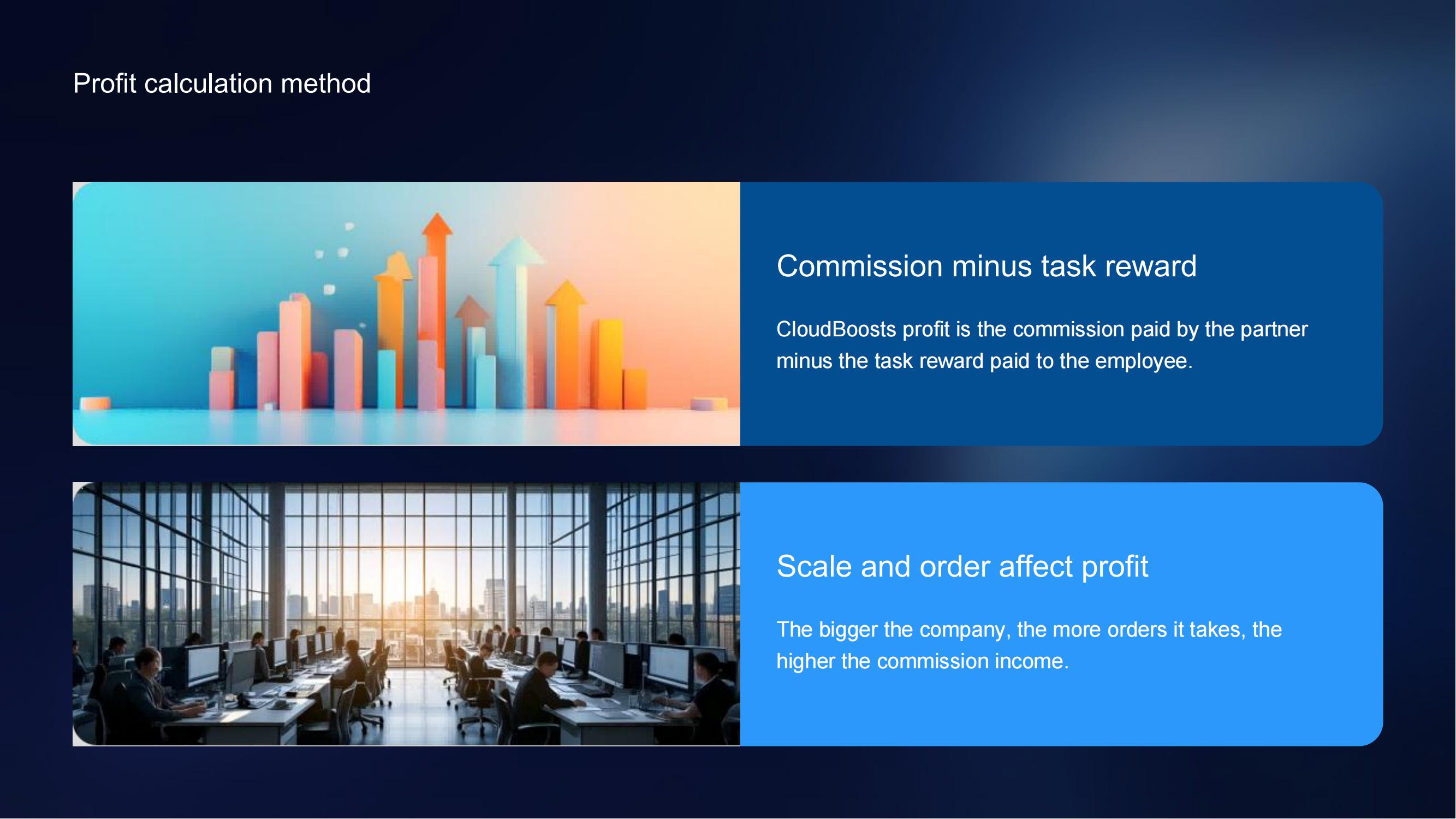 Profit calculation method

Commission minus task reward

CloudBoosts profit is the commission paid by the partner minus the task reward paid to the employee.

Scale and order affect profit

The bigger the company, the more orders it takes, the higher the commission income.